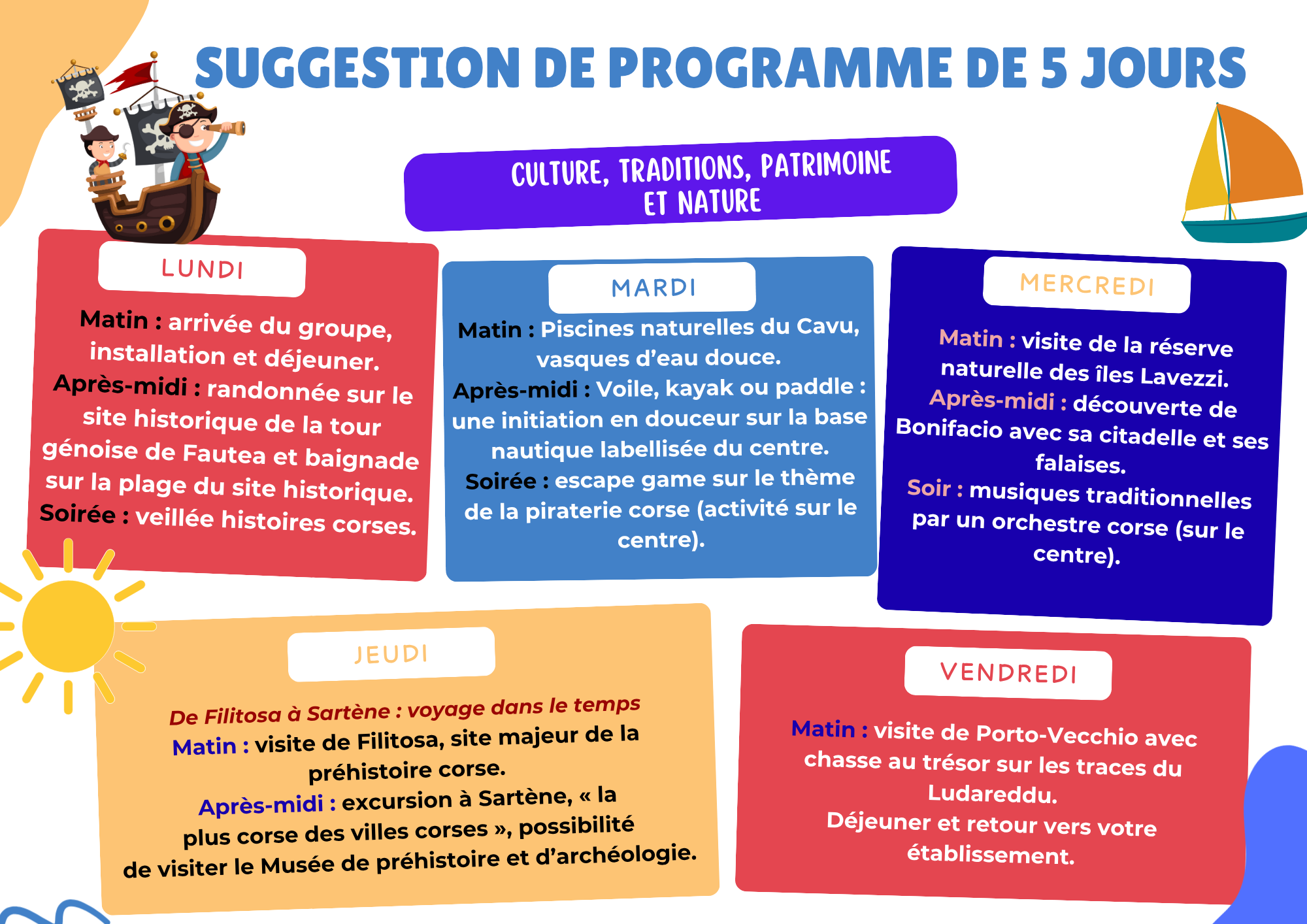 SUGGESTION DE PROGRAMME DE 5 JOURS

CULTURE, TRADITIONS, PATRIMOINE ET NATURE

LUNDI

Matin : arrivée du groupe, installation et déjeuner.
Après-midi : randonnée sur le site historique de la tour génoise de Fautea et baignade sur la plage du site historique.
Soirée : veillée histoires corses.

MARDI

Matin : Piscines naturelles du Cavu, vasques d'eau douce.
Après-midi : Voile, kayak ou paddle : une initiation en douceur sur la base nautique labellisée du centre.
Soirée : escape game sur le thème de la piraterie corse (activité sur le centre).

MERCREDI

Matin : visite de la réserve naturelle des îles Lavezzi.
Après-midi : découverte de Bonifacio avec sa citadelle et ses falaises.
Soir : musiques traditionnelles par un orchestre corse (sur le centre).

JEUDI

De Filitosa à Sartène : voyage dans le temps
Matin : visite de Filitosa, site majeur de la préhistoire corse.
Après-midi : excursion à Sartène, « la plus corse des villes corses », possibilité de visiter le Musée de préhistoire et d'archéologie.

VENDREDI

Matin : visite de Porto-Vecchio avec chasse au trésor sur les traces du Ludareddu.
Déjeuner et retour vers votre établissement.